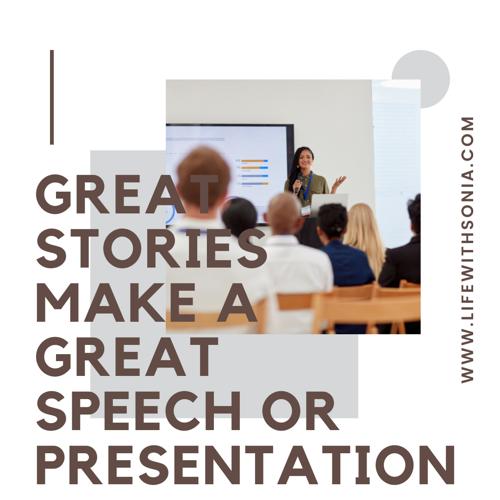 GREAT STORIES MAKE A GREAT SPEECH OR PRESENTATION

WWW.LIFEWITHSONIA.COM